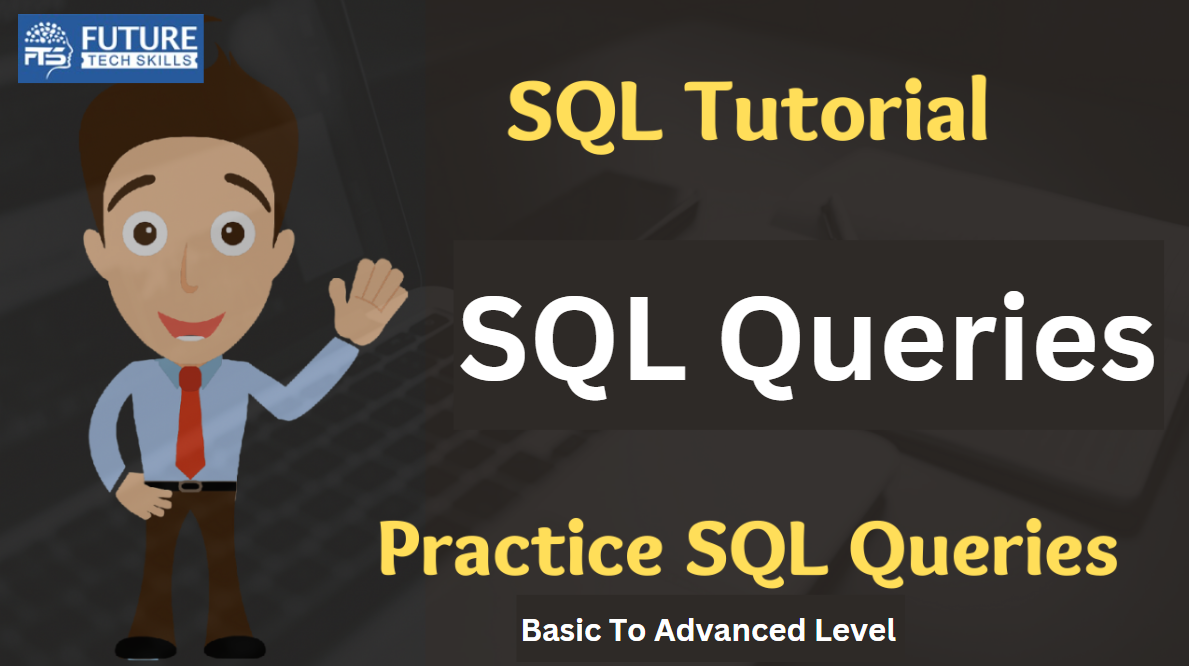 FTS FUTURE TECH SKILLS

SQL Tutorial

SQL Queries

Practice SQL Queries

Basic To Advanced Level